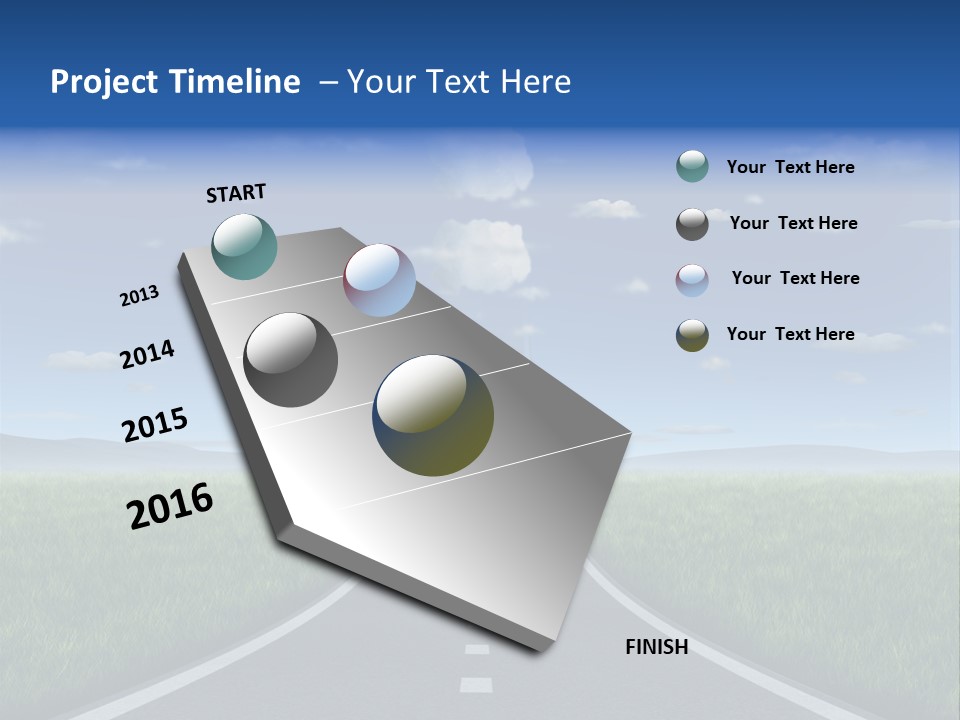 Project Timeline – Your Text Here

START

2013

2014

2015

2016

FINISH

Your Text Here

Your Text Here

Your Text Here

Your Text Here